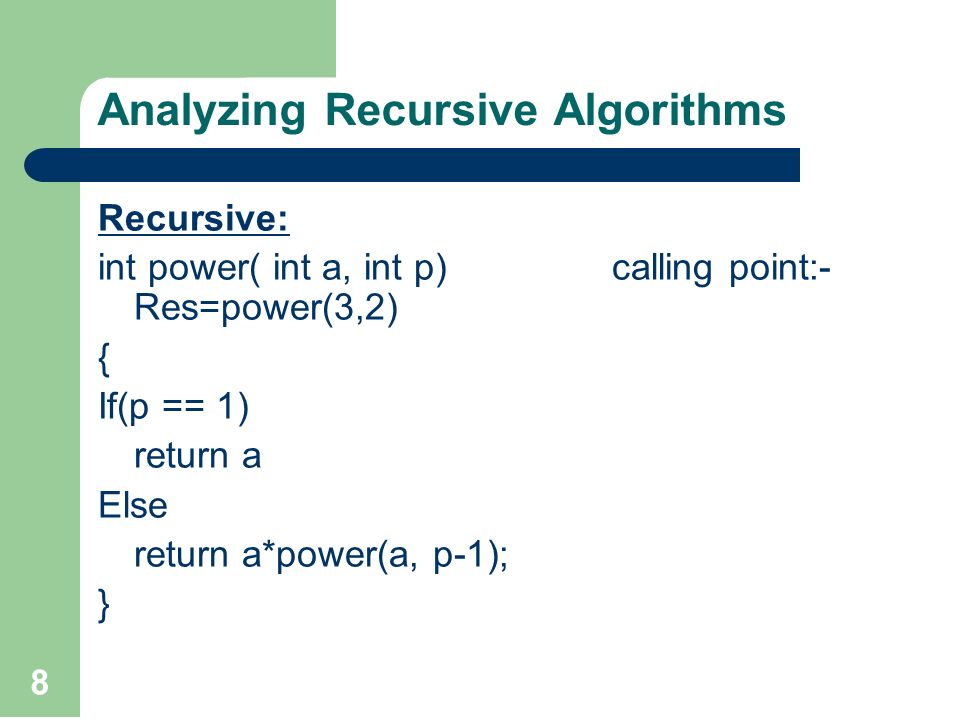 Analyzing Recursive Algorithms

Recursive:

int power( int a, int p) calling point:- Res=power(3,2)

{

If(p == 1)

return a

Else

return a*power(a, p-1);

}

8